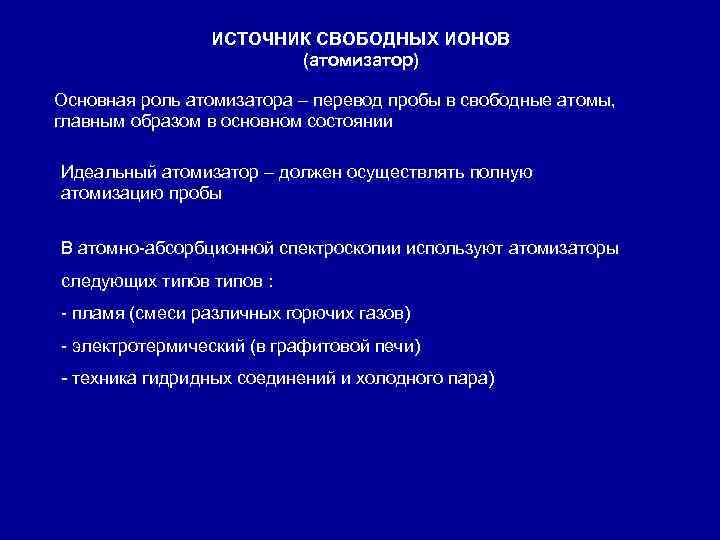 ИСТОЧНИК СВОБОДНЫХ ИОНОВ
(атомизатор)

Основная роль атомизатора – перевод пробы в свободные атомы, главным образом в основном состоянии

Идеальный атомизатор – должен осуществлять полную атомизацию пробы

В атомно-абсорбционной спектроскопии используют атомизаторы следующих типов типов :

- пламя (смеси различных горючих газов)

- электротермический (в графитовой печи)

- техника гидридных соединений и холодного пара)